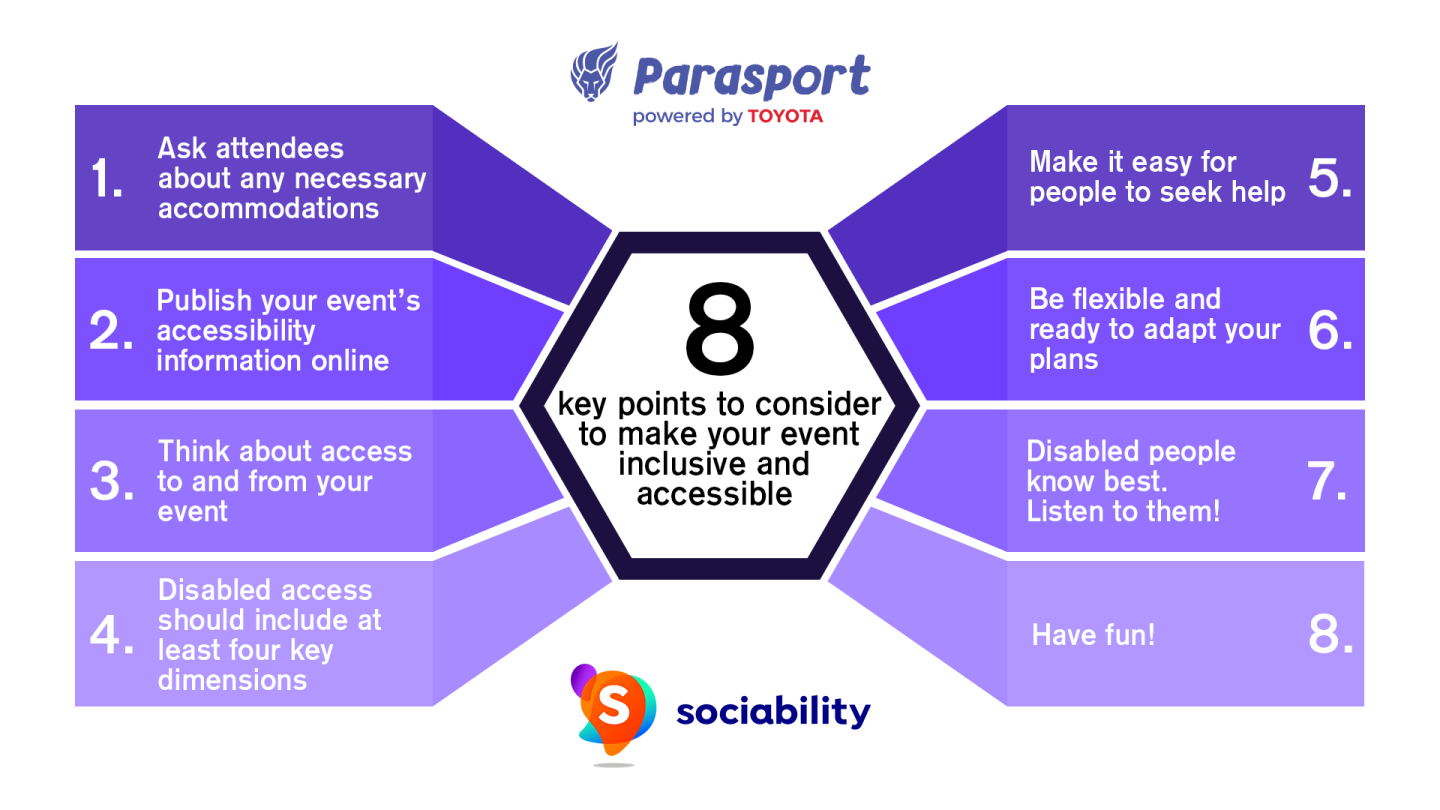 Parasport
powered by TOYOTA

1. Ask attendees about any necessary accommodations

2. Publish your event's accessibility information online

3. Think about access to and from your event

4. Disabled access should include at least four key dimensions

8
key points to consider to make your event inclusive and accessible

Make it easy for people to seek help 5.

Be flexible and ready to adapt your plans 6.

Disabled people know best. Listen to them! 7.

Have fun! 8.

S sociability